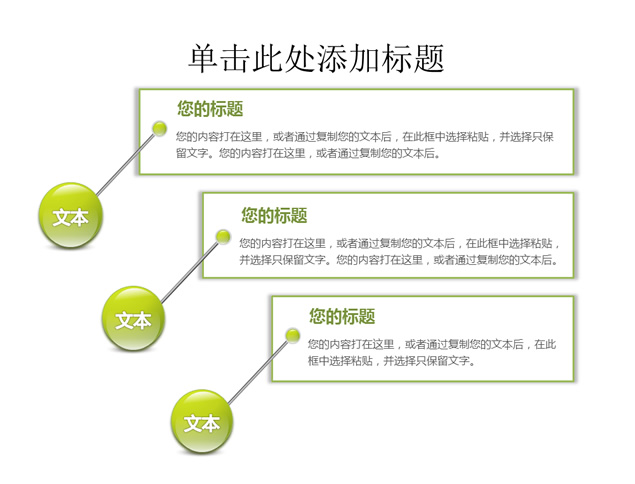 单击此处添加标题

您的标题

您的内容打在这里，或者通过复制您的文本后，在此框中选择粘贴，并选择只保留文字。您的内容打在这里，或者通过复制您的文本后。

文本

您的标题

您的内容打在这里，或者通过复制您的文本后，在此框中选择粘贴，并选择只保留文字。您的内容打在这里，或者通过复制您的文本后。

文本

您的标题

您的内容打在这里，或者通过复制您的文本后，在此框中选择粘贴，并选择只保留文字。

文本